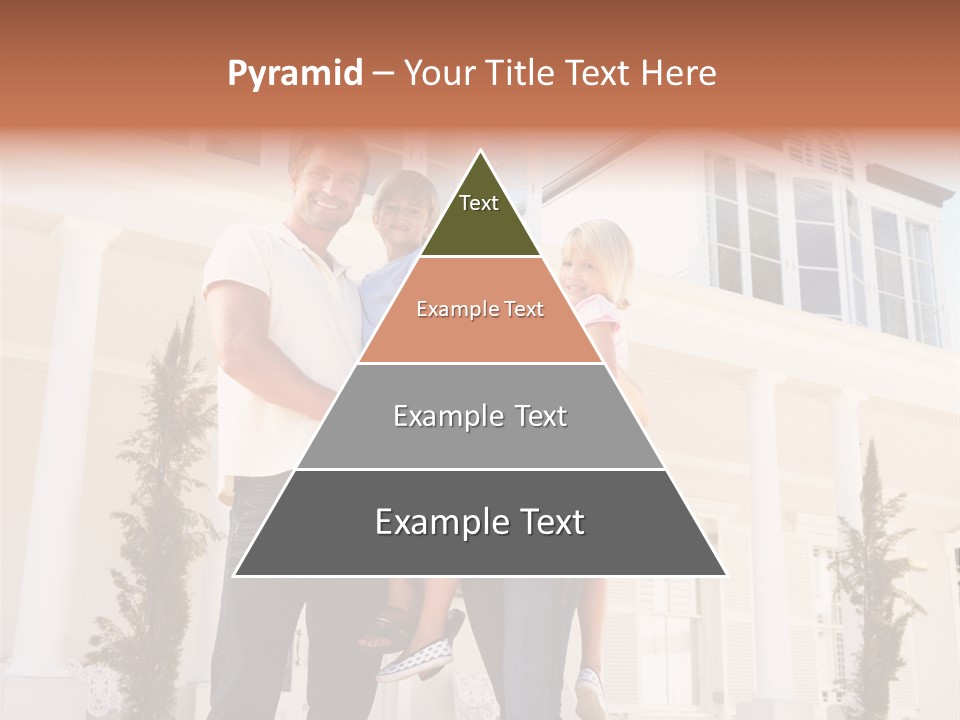 Pyramid – Your Title Text Here

Text

Example Text

Example Text

Example Text